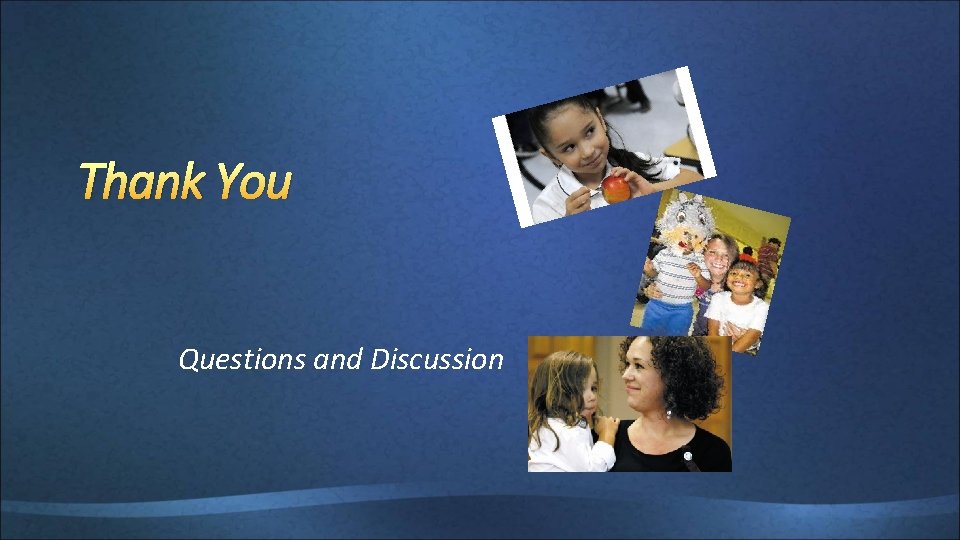 Thank You

Questions and Discussion